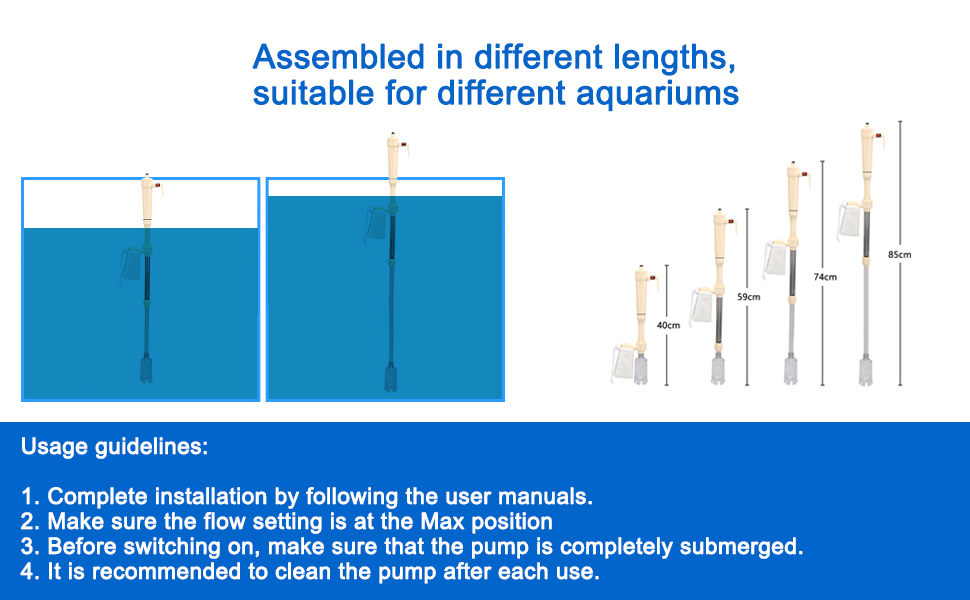 Assembled in different lengths, suitable for different aquariums

40cm

59cm

74cm

85cm

Usage guidelines:

1. Complete installation by following the user manuals.
2. Make sure the flow setting is at the Max position
3. Before switching on, make sure that the pump is completely submerged.
4. It is recommended to clean the pump after each use.